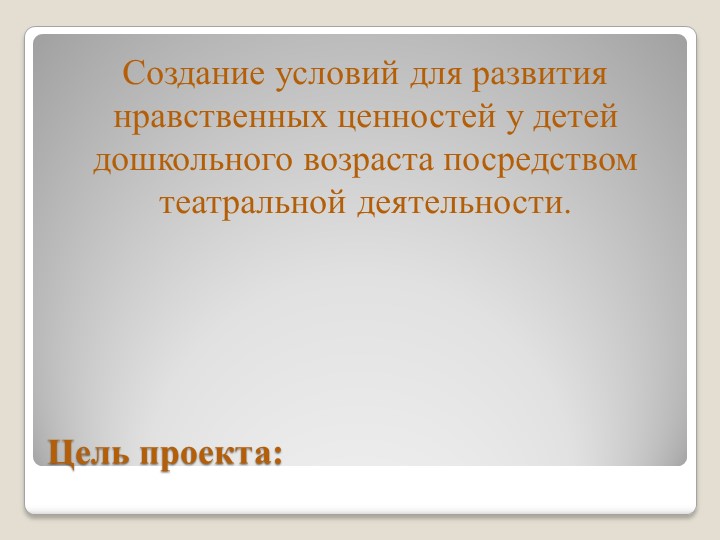 Создание условий для развития нравственных ценностей у детей дошкольного возраста посредством театральной деятельности.

Цель проекта: